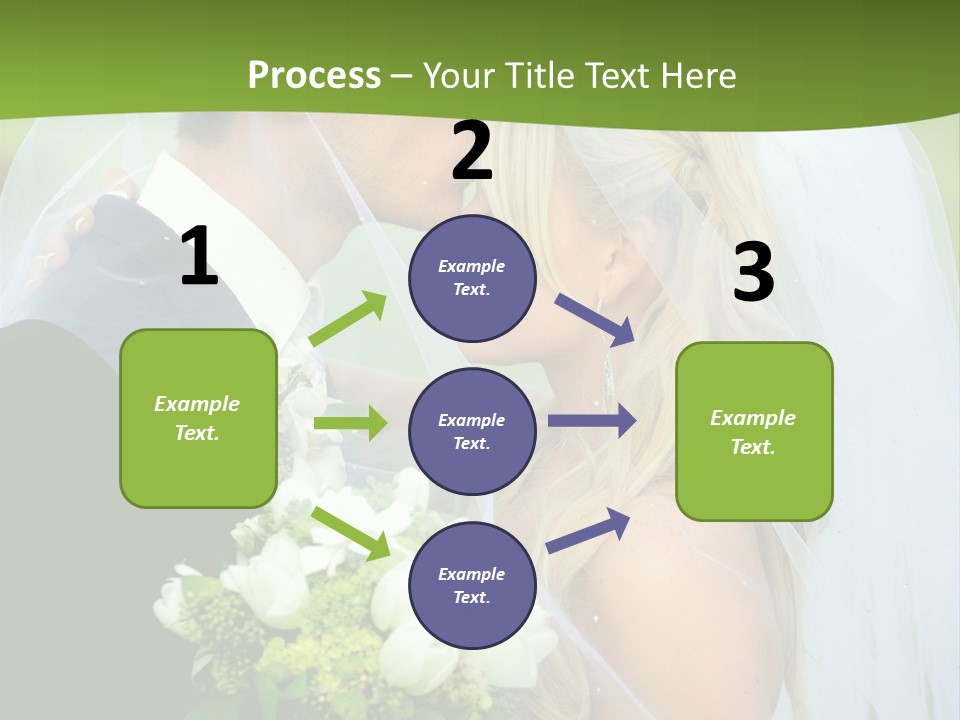 Process – Your Title Text Here

1

Example Text.

2

Example Text.

Example Text.

Example Text.

3

Example Text.